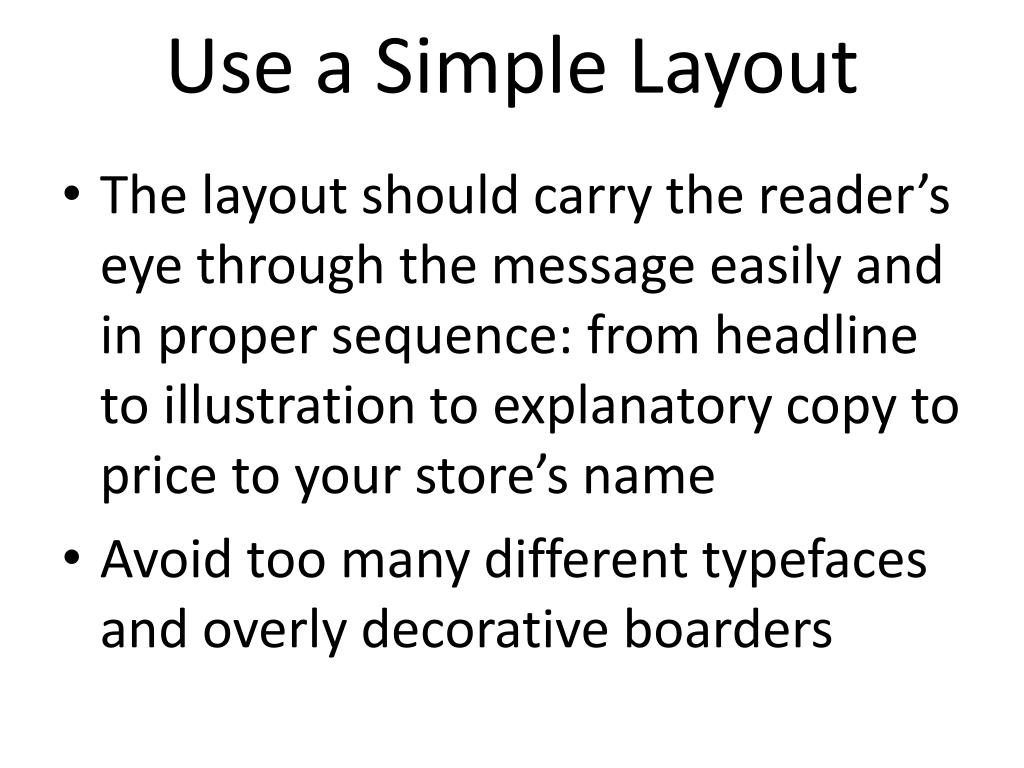 Use a Simple Layout

• The layout should carry the reader’s eye through the message easily and in proper sequence: from headline to illustration to explanatory copy to price to your store’s name

• Avoid too many different typefaces and overly decorative boarders